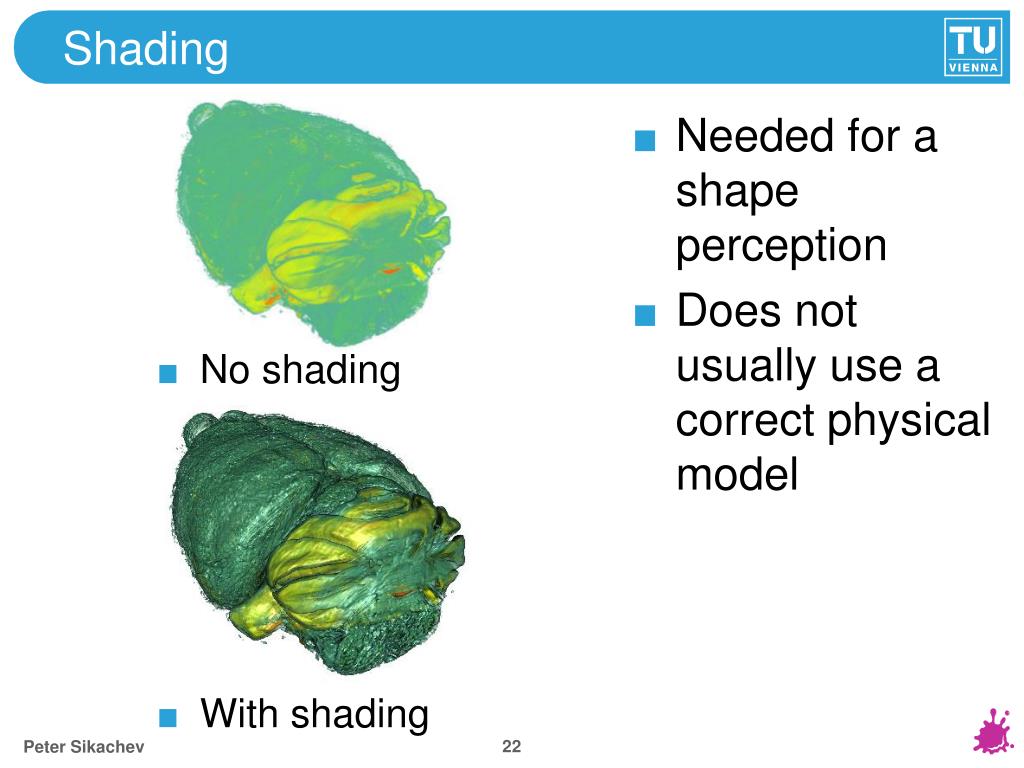 Shading

TU VIENNA

■ No shading

■ With shading

■ Needed for a shape perception

■ Does not usually use a correct physical model

Peter Sikachev

22